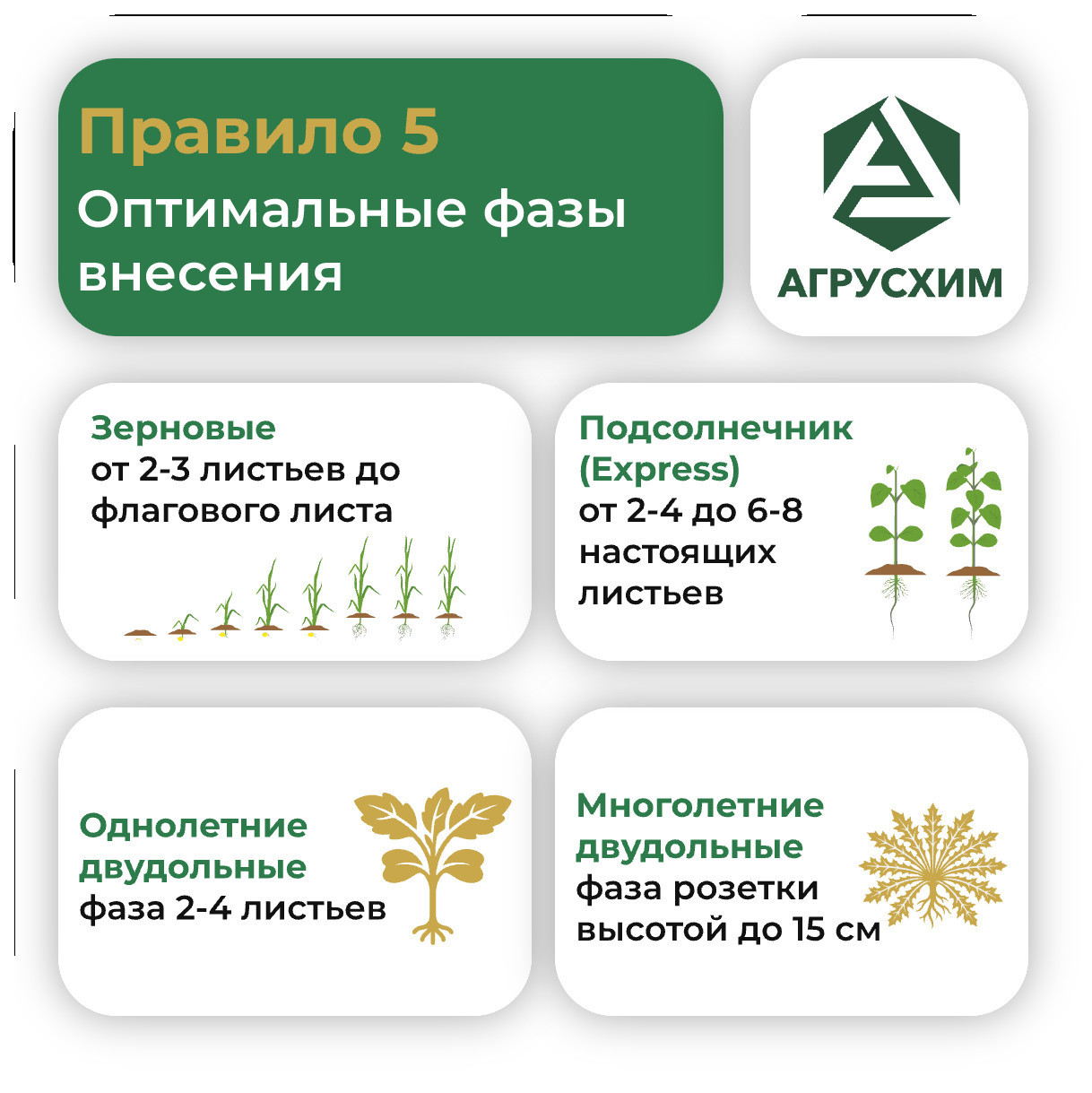 Правило 5
Оптимальные фазы внесения

АГРУСХИМ

Зерновые
от 2-3 листьев до флагового листа

Подсолнечник (Express)
от 2-4 до 6-8 настоящих листьев

Однолетние двудольные
фаза 2-4 листьев

Многолетние двудольные
фаза розетки высотой до 15 см